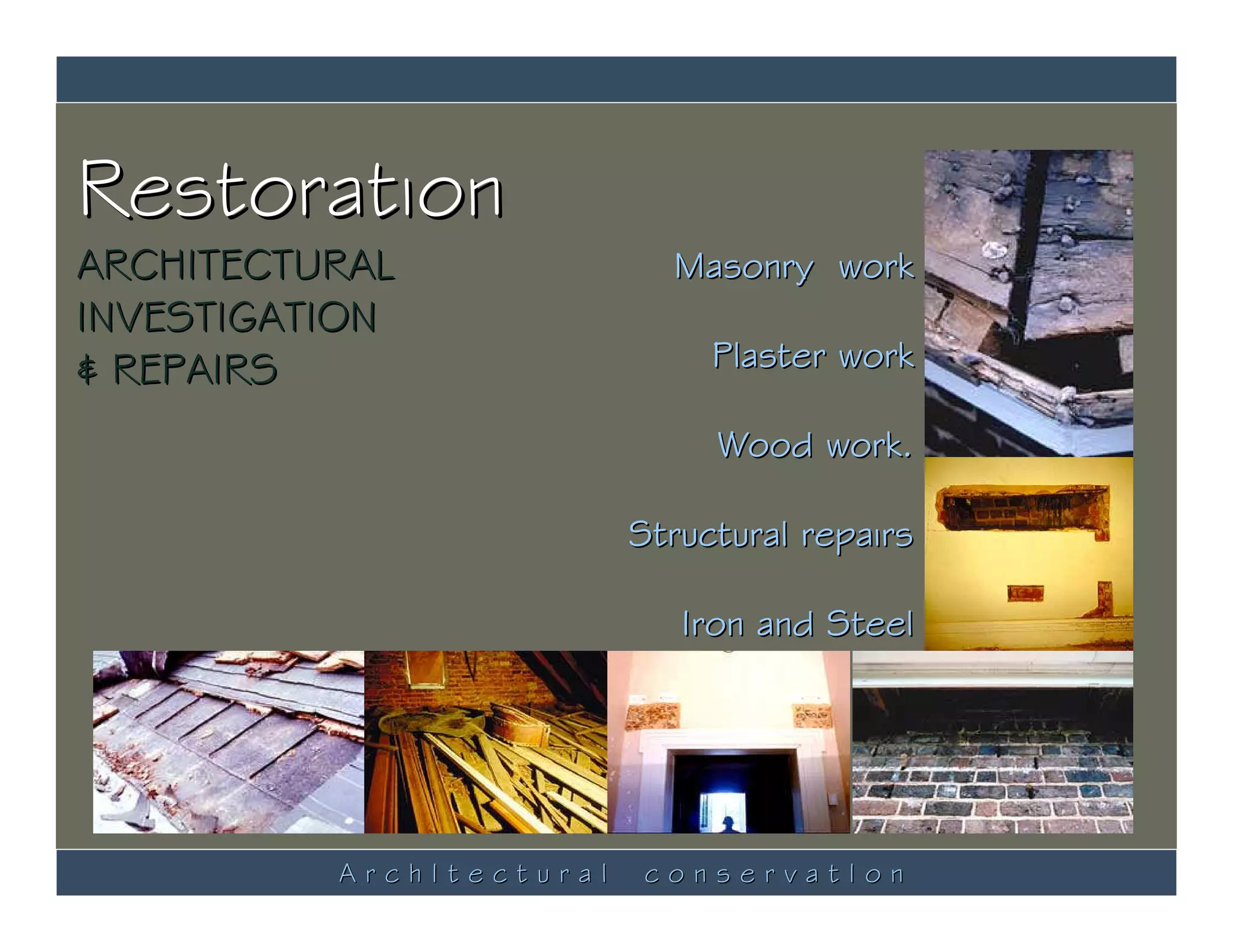 Restoration

ARCHITECTURAL INVESTIGATION & REPAIRS

Masonry work

Plaster work

Wood work.

Structural repairs

Iron and Steel

Architectural conservation